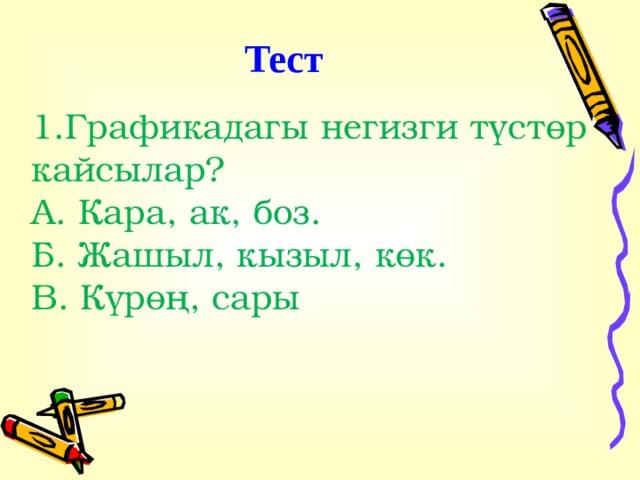 Тест

1.Графикадагы негизги түстөр кайсылар?
А. Кара, ак, боз.
Б. Жашыл, кызыл, көк.
В. Күрөң, сары